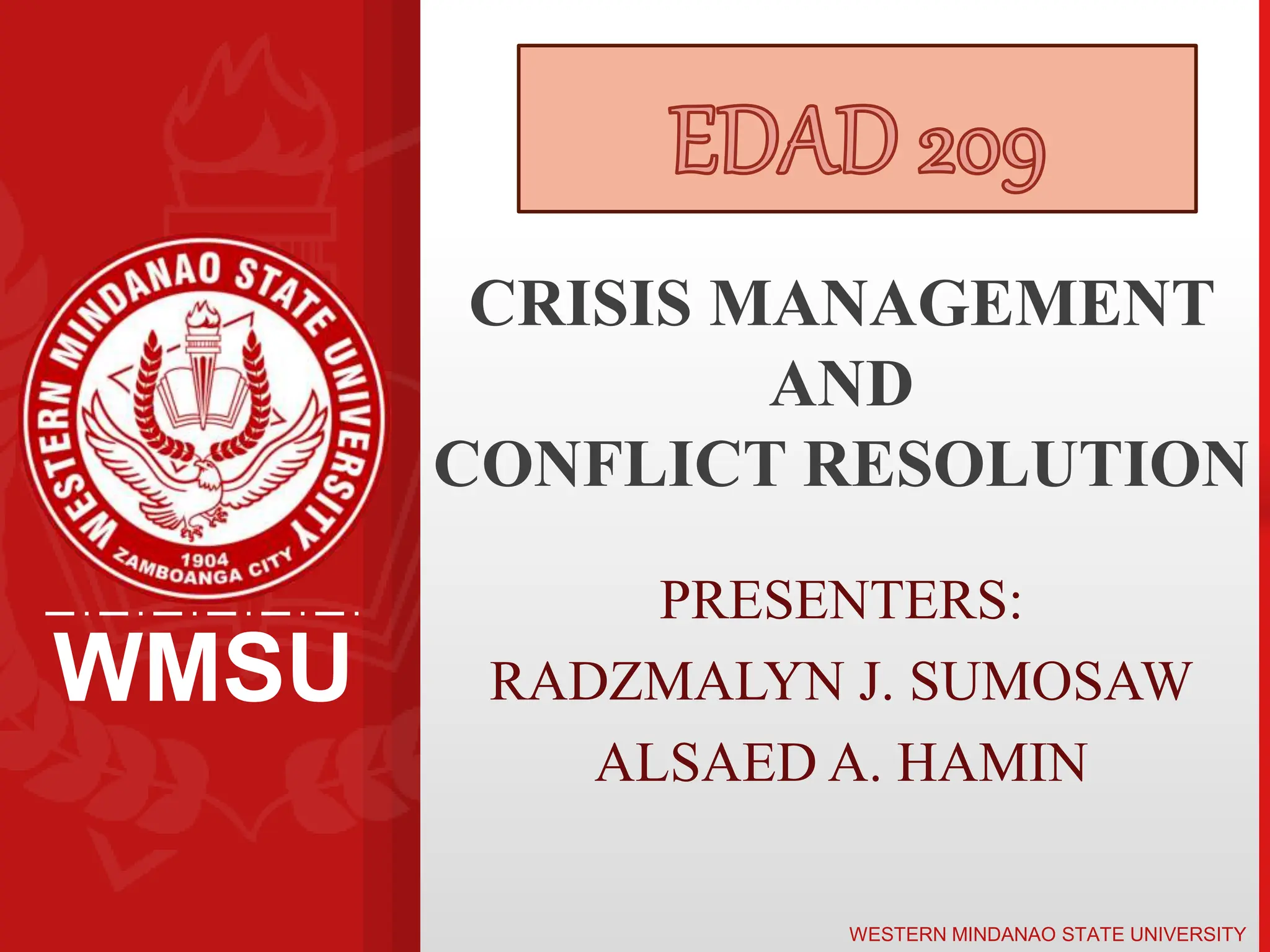 WESTERN MINDANAO STATE UNIVERSITY
1904
ZAMBOANGA CITY

WMSU

EDAD 209

CRISIS MANAGEMENT
AND
CONFLICT RESOLUTION

PRESENTERS:
RADZMALYN J. SUMOSAW
ALSAED A. HAMIN

WESTERN MINDANAO STATE UNIVERSITY